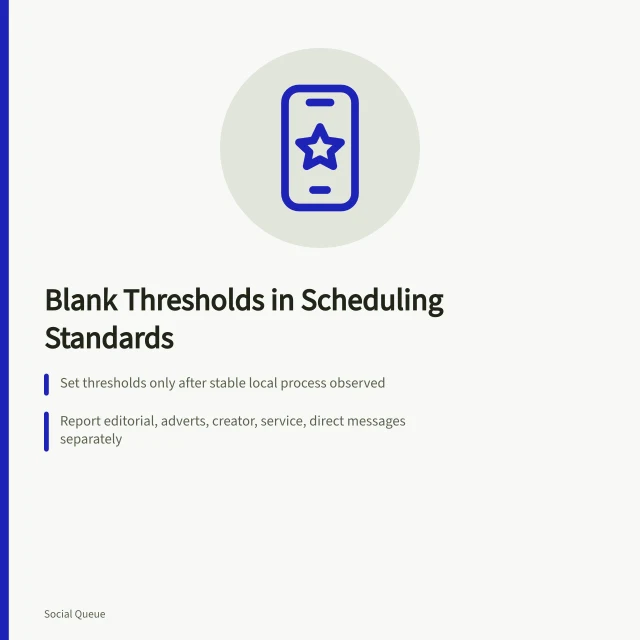 Blank Thresholds in Scheduling Standards

Set thresholds only after stable local process observed

Report editorial, adverts, creator, service, direct messages separately

Social Queue